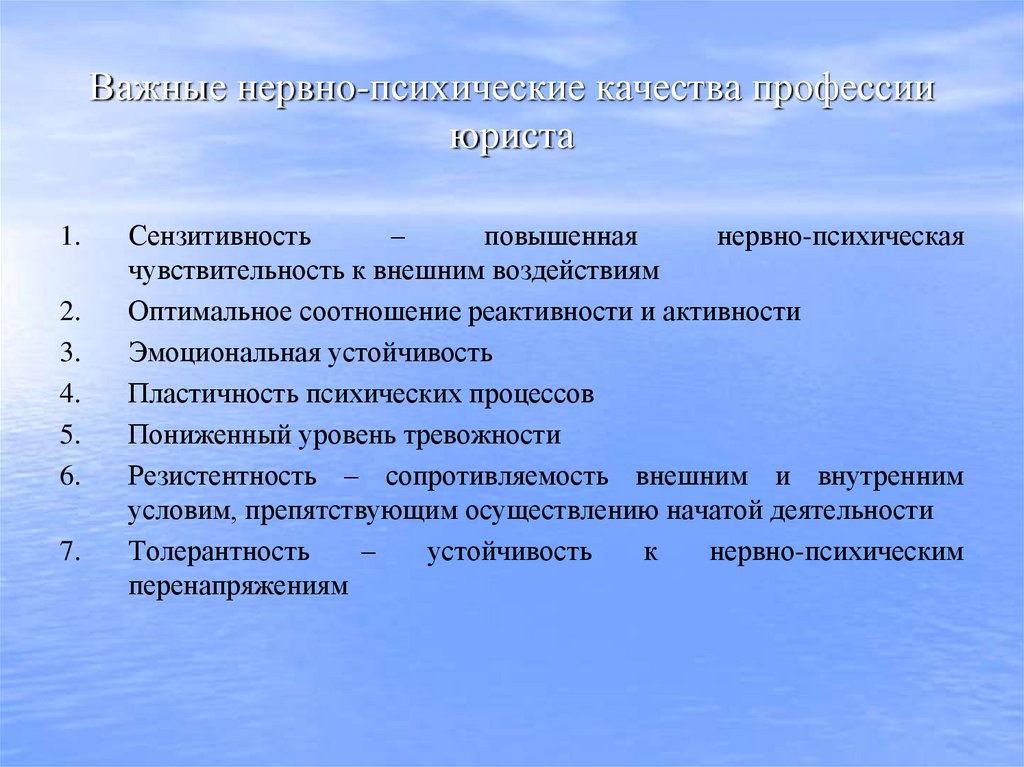 Важные нервно-психические качества профессии юриста

1. Сензитивность – повышенная нервно-психическая чувствительность к внешним воздействиям
2. Оптимальное соотношение реактивности и активности
3. Эмоциональная устойчивость
4. Пластичность психических процессов
5. Пониженный уровень тревожности
6. Резистентность – сопротивляемость внешним и внутренним условим, препятствующим осуществлению начатой деятельности
7. Толерантность – устойчивость к нервно-психическим перенапряжениям